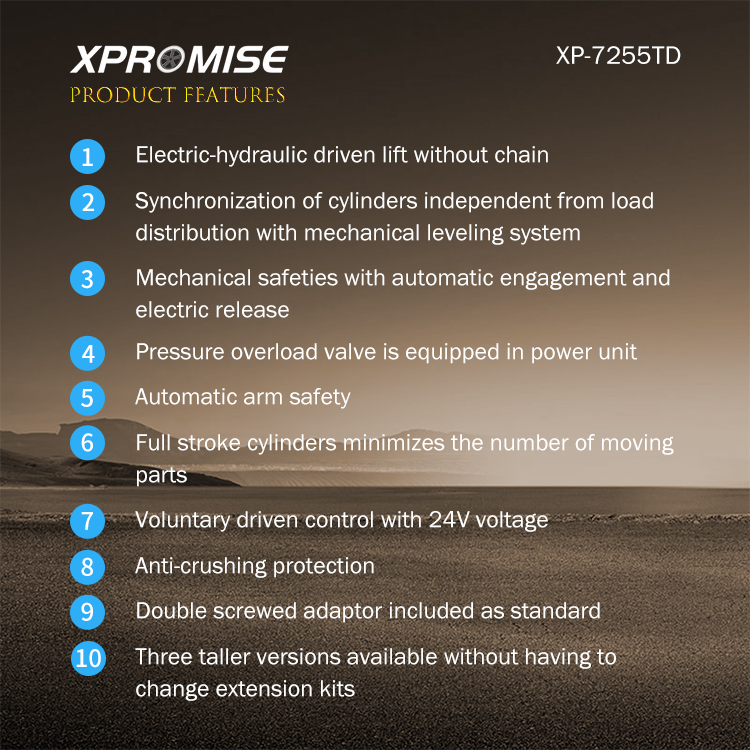 XPROMISE
PRODUCT FEATURES

XP-7255TD

1 Electric-hydraulic driven lift without chain

2 Synchronization of cylinders independent from load distribution with mechanical leveling system

3 Mechanical safeties with automatic engagement and electric release

4 Pressure overload valve is equipped in power unit

5 Automatic arm safety

6 Full stroke cylinders minimizes the number of moving parts

7 Voluntary driven control with 24V voltage

8 Anti-crushing protection

9 Double screwed adaptor included as standard

10 Three taller versions available without having to change extension kits